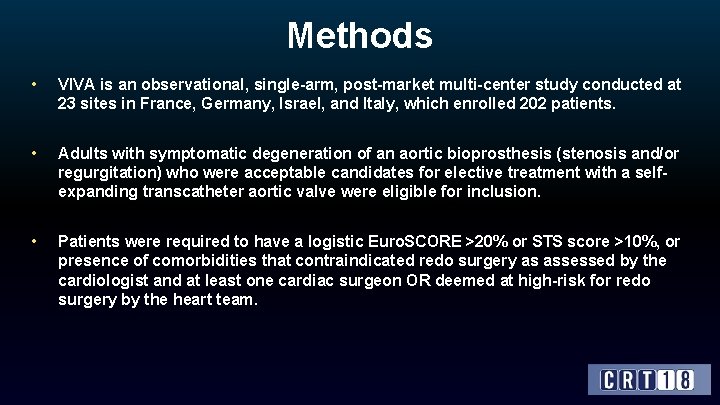 Methods

• VIVA is an observational, single-arm, post-market multi-center study conducted at 23 sites in France, Germany, Israel, and Italy, which enrolled 202 patients.

• Adults with symptomatic degeneration of an aortic bioprosthesis (stenosis and/or regurgitation) who were acceptable candidates for elective treatment with a self-expanding transcatheter aortic valve were eligible for inclusion.

• Patients were required to have a logistic EuroSCORE >20% or STS score >10%, or presence of comorbidities that contraindicated redo surgery as assessed by the cardiologist and at least one cardiac surgeon OR deemed at high-risk for redo surgery by the heart team.

CRT18